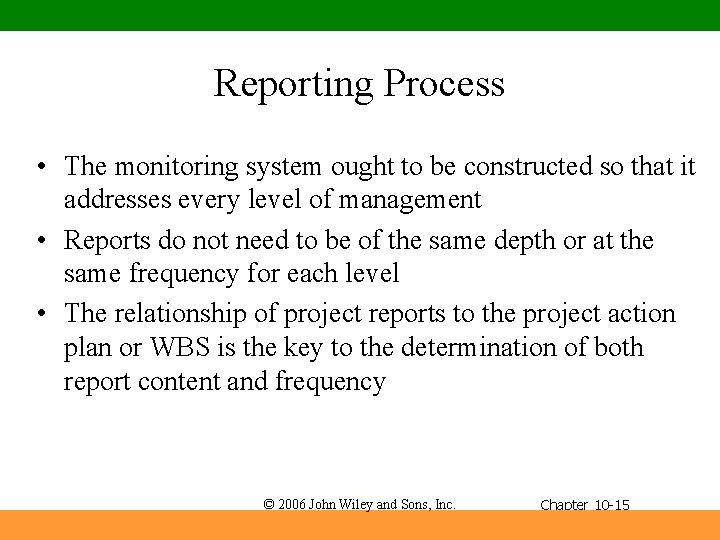 Reporting Process

• The monitoring system ought to be constructed so that it addresses every level of management

• Reports do not need to be of the same depth or at the same frequency for each level

• The relationship of project reports to the project action plan or WBS is the key to the determination of both report content and frequency

© 2006 John Wiley and Sons, Inc.

Chapter 10-15